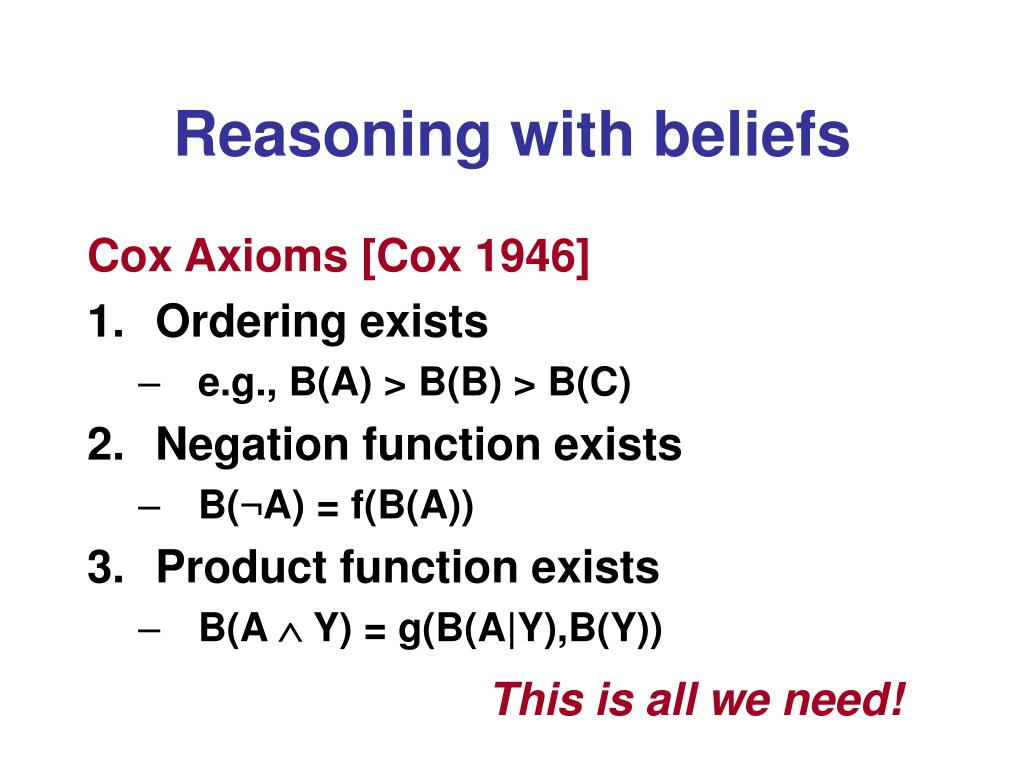 Reasoning with beliefs

Cox Axioms [Cox 1946]

1. Ordering exists
– e.g., $B(A) > B(B) > B(C)$

2. Negation function exists
– $B(\neg A) = f(B(A))$

3. Product function exists
– $B(A \wedge Y) = g(B(A|Y),B(Y))$

This is all we need!